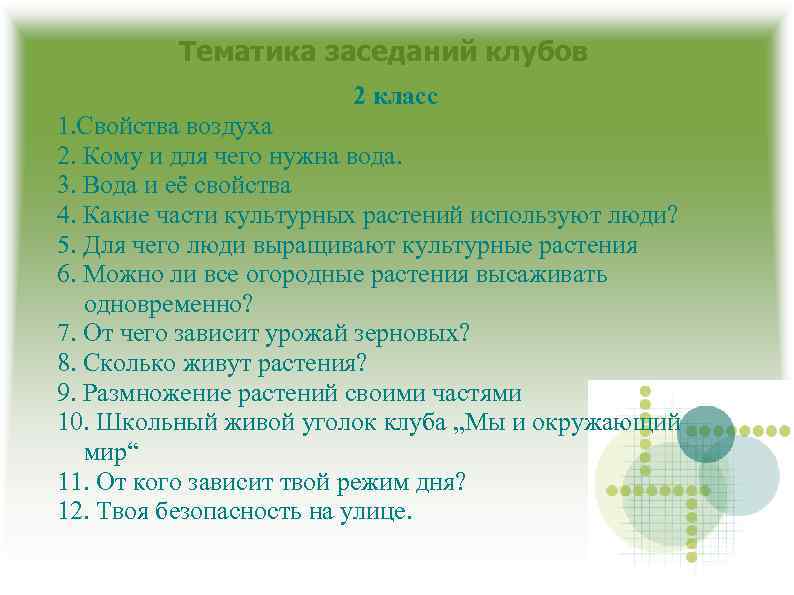 Тематика заседаний клубов

2 класс

1.Свойства воздуха
2. Кому и для чего нужна вода.
3. Вода и её свойства
4. Какие части культурных растений используют люди?
5. Для чего люди выращивают культурные растения
6. Можно ли все огородные растения высаживать одновременно?
7. От чего зависит урожай зерновых?
8. Сколько живут растения?
9. Размножение растений своими частями
10. Школьный живой уголок клуба „Мы и окружающий мир“
11. От кого зависит твой режим дня?
12. Твоя безопасность на улице.